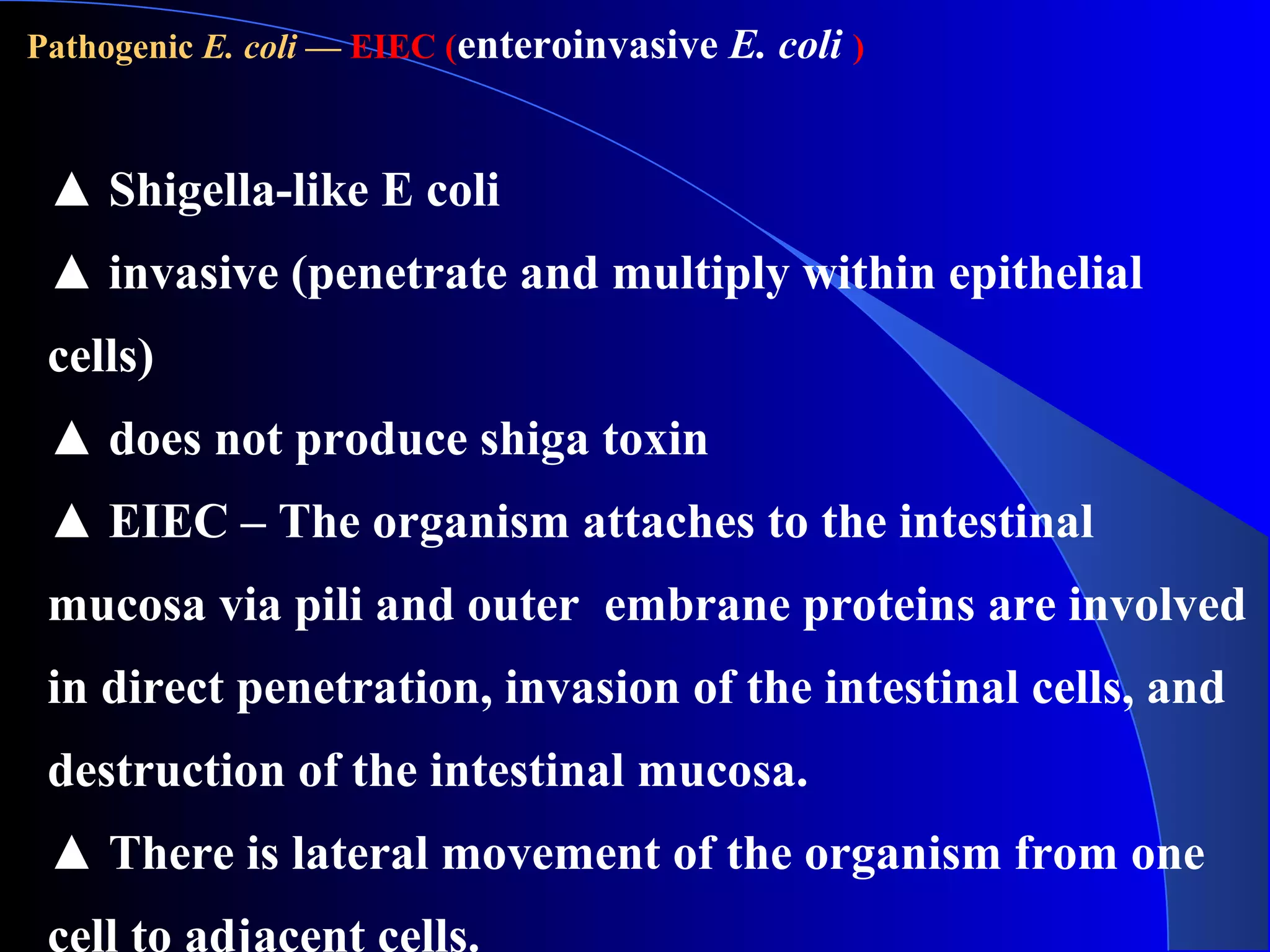 Pathogenic E. coli — EIEC (enteroinvasive E. coli )

▲ Shigella-like E coli

▲ invasive (penetrate and multiply within epithelial cells)

▲ does not produce shiga toxin

▲ EIEC – The organism attaches to the intestinal mucosa via pili and outer embrane proteins are involved in direct penetration, invasion of the intestinal cells, and destruction of the intestinal mucosa.

▲ There is lateral movement of the organism from one cell to adjacent cells.